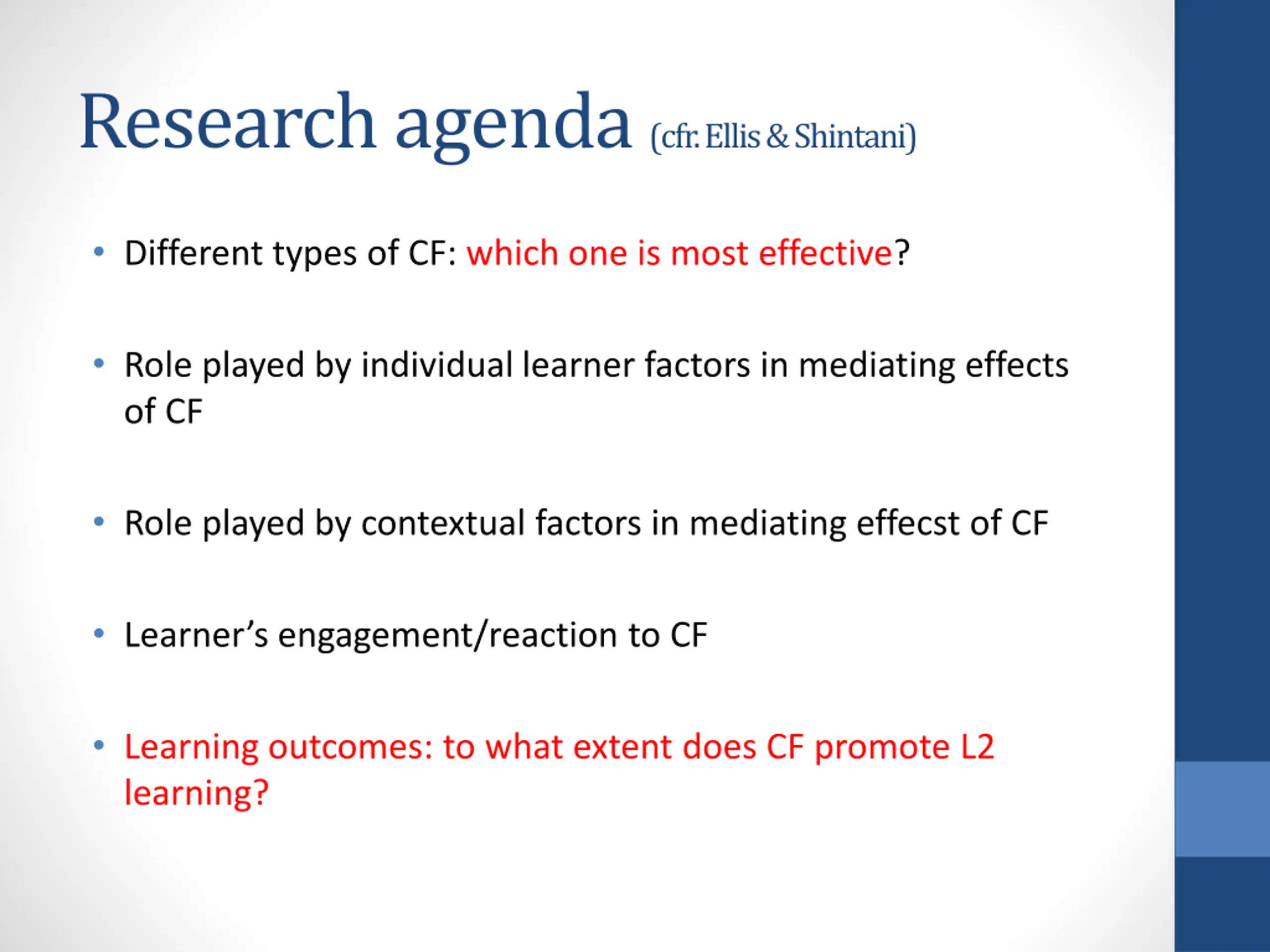 Research agenda (cfr. Ellis & Shintani)

• Different types of CF: which one is most effective?

• Role played by individual learner factors in mediating effects of CF

• Role played by contextual factors in mediating effecst of CF

• Learner's engagement/reaction to CF

• Learning outcomes: to what extent does CF promote L2 learning?